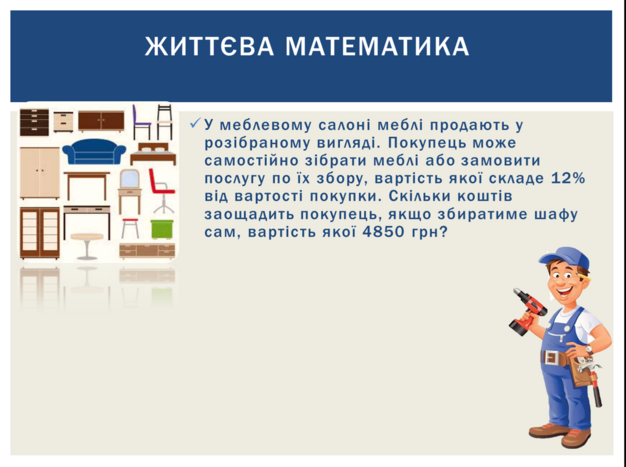 ЖИТТЄВА МАТЕМАТИКА

✓ У меблевому салоні меблі продають у розібраному вигляді. Покупець може самостійно зібрати меблі або замовити послугу по їх збору, вартість якої складе 12% від вартості покупки. Скільки коштів заощадить покупець, якщо збиратиме шафу сам, вартість якої 4850 грн?